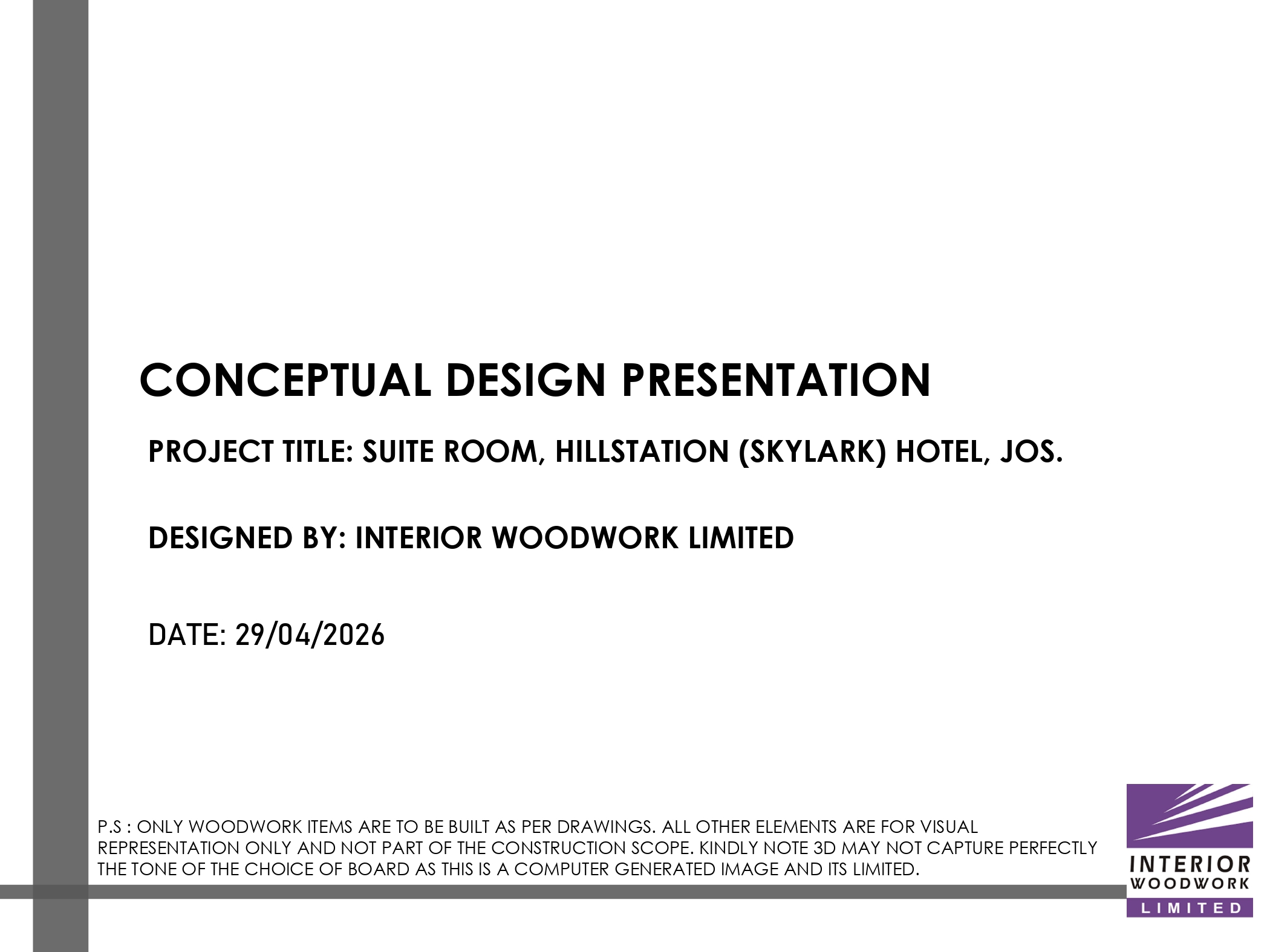 CONCEPTUAL DESIGN PRESENTATION

PROJECT TITLE: SUITE ROOM, HILLSTATION (SKYLARK) HOTEL, JOS.

DESIGNED BY: INTERIOR WOODWORK LIMITED

DATE: 29/04/2026

P.S : ONLY WOODWORK ITEMS ARE TO BE BUILT AS PER DRAWINGS. ALL OTHER ELEMENTS ARE FOR VISUAL REPRESENTATION ONLY AND NOT PART OF THE CONSTRUCTION SCOPE. KINDLY NOTE 3D MAY NOT CAPTURE PERFECTLY THE TONE OF THE CHOICE OF BOARD AS THIS IS A COMPUTER GENERATED IMAGE AND ITS LIMITED.

INTERIOR
WOODWORK
LIMITED